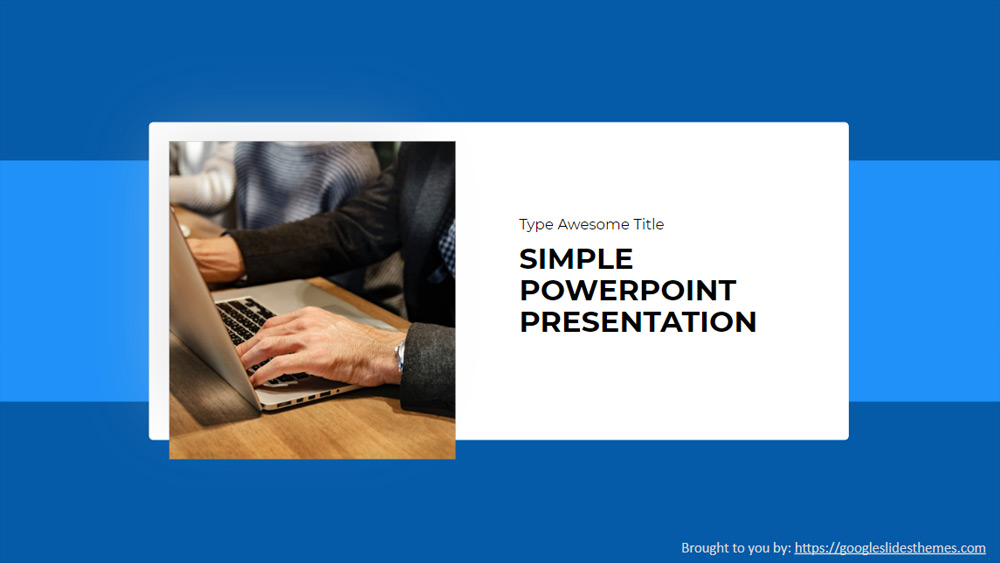 Type Awesome Title

SIMPLE POWERPOINT PRESENTATION

Brought to you by: https://googleslidesthemes.com